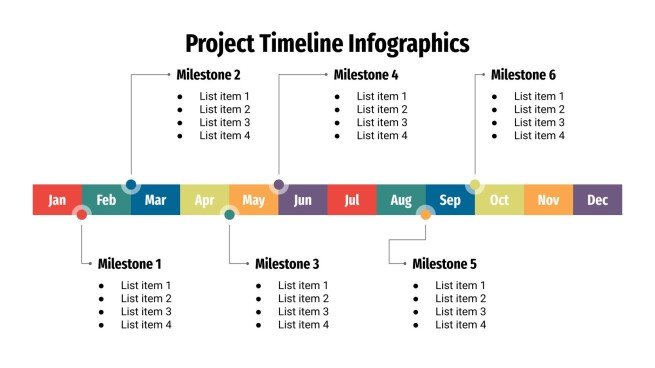 Project Timeline Infographics

Milestone 2
- List item 1
- List item 2
- List item 3
- List item 4

Milestone 4
- List item 1
- List item 2
- List item 3
- List item 4

Milestone 6
- List item 1
- List item 2
- List item 3
- List item 4

Jan Feb Mar Apr May Jun Jul Aug Sep Oct Nov Dec

Milestone 1
- List item 1
- List item 2
- List item 3
- List item 4

Milestone 3
- List item 1
- List item 2
- List item 3
- List item 4

Milestone 5
- List item 1
- List item 2
- List item 3
- List item 4